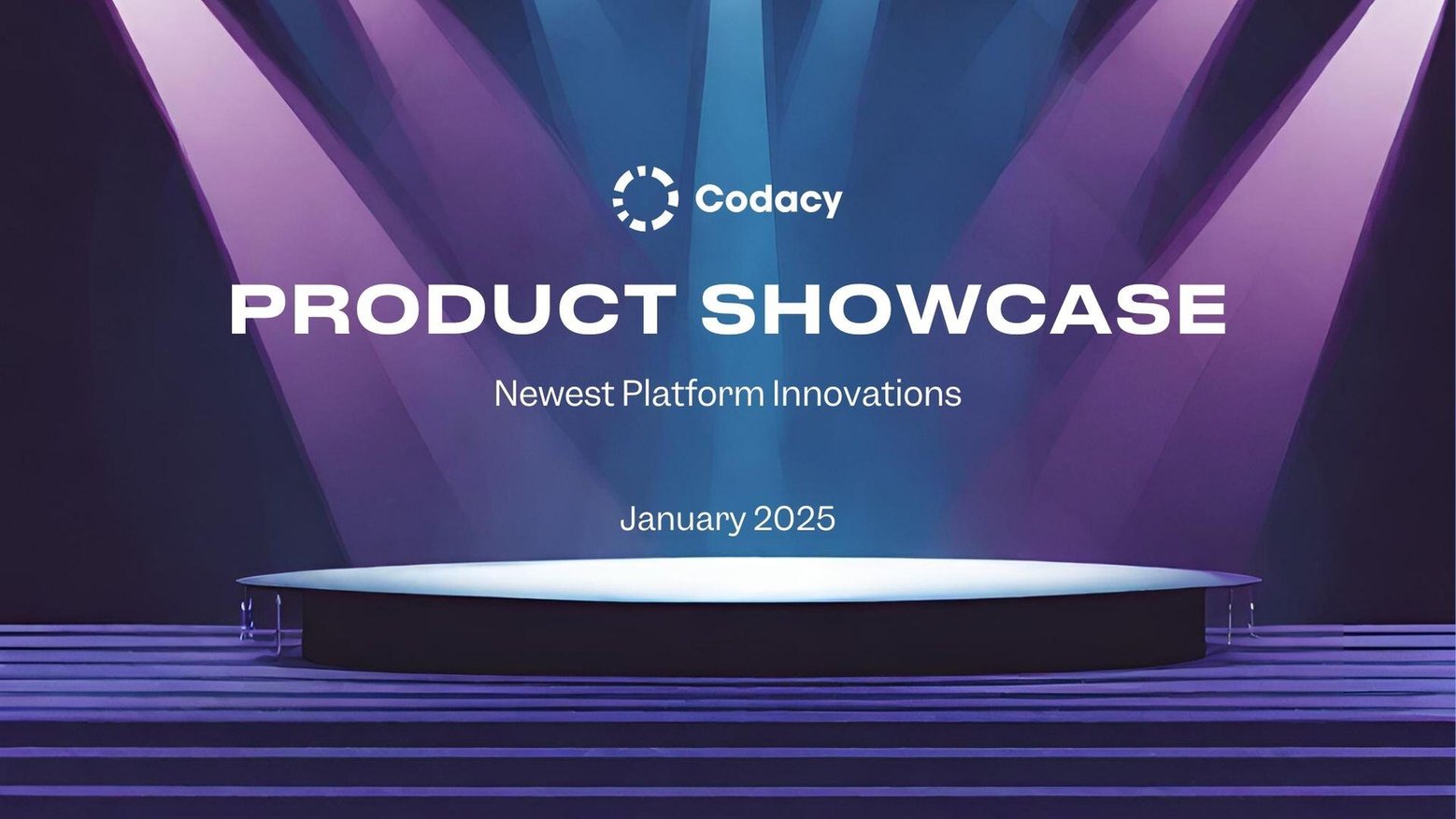 Codacy

PRODUCT SHOWCASE

Newest Platform Innovations

January 2025